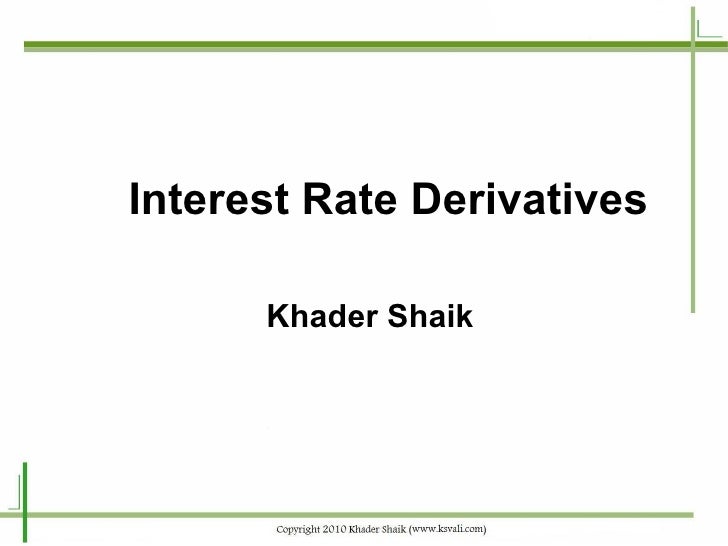 Interest Rate Derivatives

Khader Shaik

Copyright 2010 Khader Shaik (www.ksvali.com)